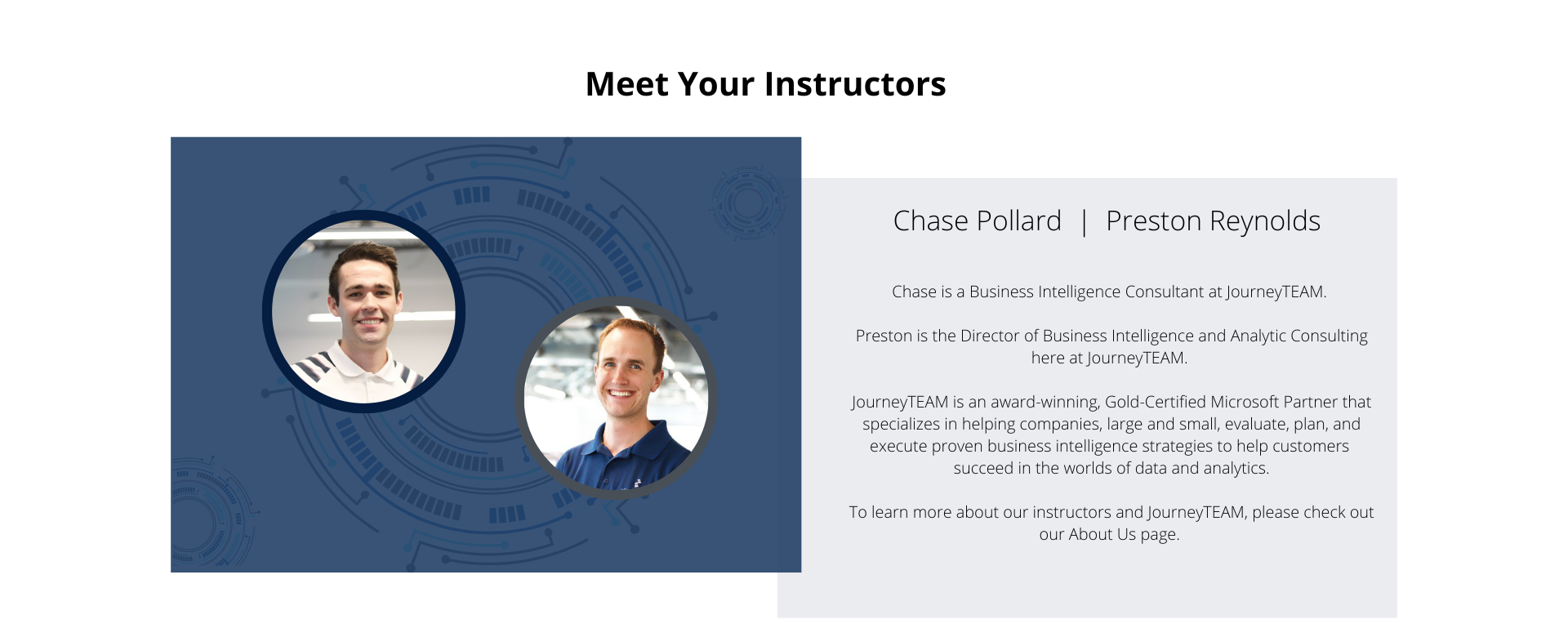 Meet Your Instructors

Chase Pollard | Preston Reynolds

Chase is a Business Intelligence Consultant at JourneyTEAM.

Preston is the Director of Business Intelligence and Analytic Consulting here at JourneyTEAM.

JourneyTEAM is an award-winning, Gold-Certified Microsoft Partner that specializes in helping companies, large and small, evaluate, plan, and execute proven business intelligence strategies to help customers succeed in the worlds of data and analytics.

To learn more about our instructors and JourneyTEAM, please check out our About Us page.